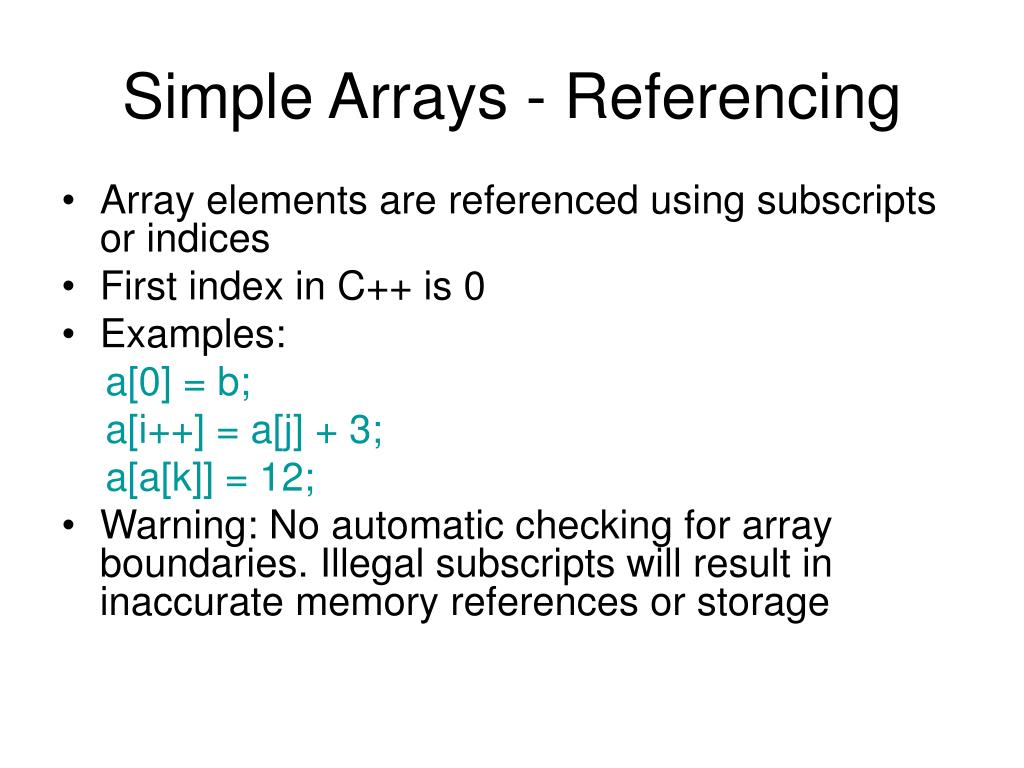 Simple Arrays - Referencing

• Array elements are referenced using subscripts or indices
• First index in C++ is 0
• Examples:
a[0] = b;
a[i++] = a[j] + 3;
a[a[k]] = 12;
• Warning: No automatic checking for array boundaries. Illegal subscripts will result in inaccurate memory references or storage